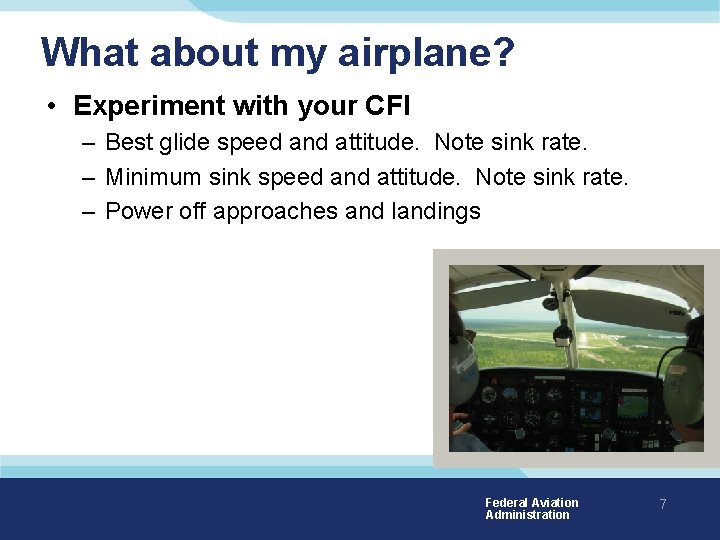 What about my airplane?

• Experiment with your CFI
– Best glide speed and attitude. Note sink rate.
– Minimum sink speed and attitude. Note sink rate.
– Power off approaches and landings

Federal Aviation Administration

7